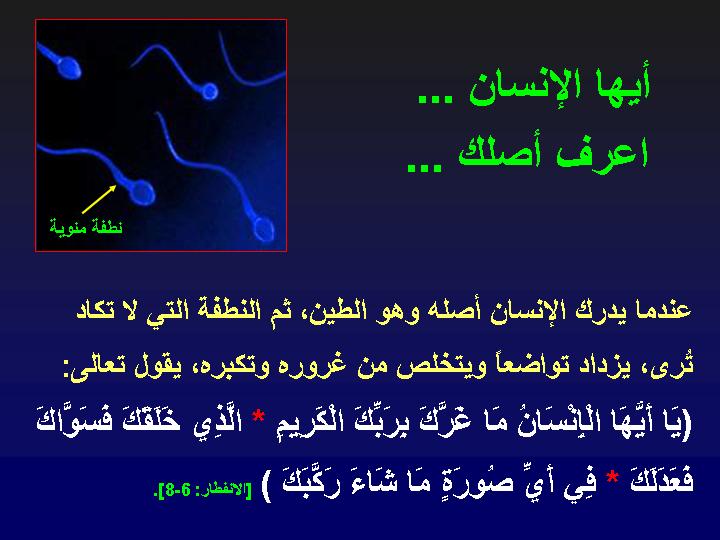 أيها الإنسان ...
اعرف أصلك ...

نطفة منوية

عندما يدرك الإنسان أصله وهو الطين، ثم النطفة التي لا تكاد تُرى، يزداد تواضعاً ويتخلص من غروره وتكبره، يقول تعالى:
(يَا أَيُّهَا الْإِنْسَانُ مَا غَرَّكَ بِرَبِّكَ الْكَرِيمِ * الَّذِي خَلَقَكَ فَسَوَّاكَ فَعَدَلَكَ * فِي أَيِّ صُورَةٍ مَا شَاءَ رَكَّبَكَ ) [الانفطار: 6-8].